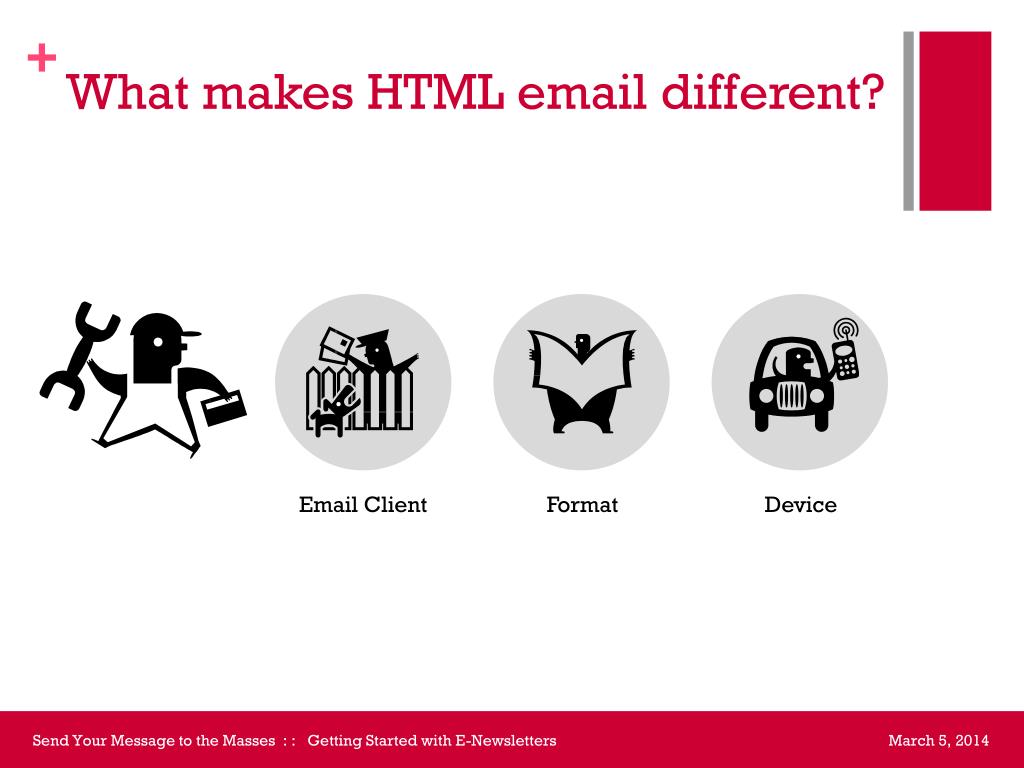 + What makes HTML email different?

Email Client

Format

Device

Send Your Message to the Masses : : Getting Started with E-Newsletters

March 5, 2014